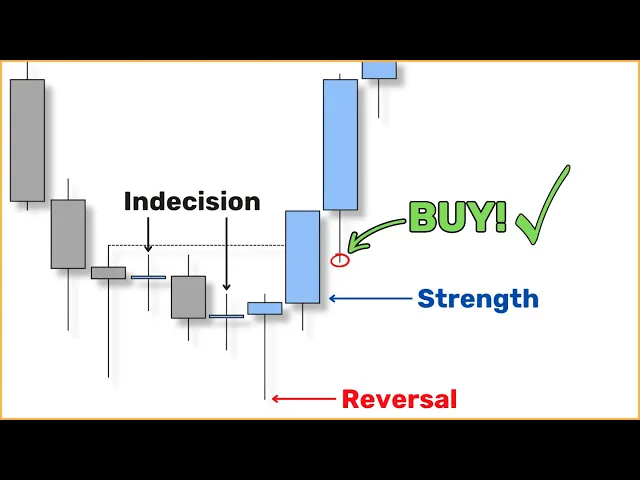 Indecision

BUY!

Strength

Reversal